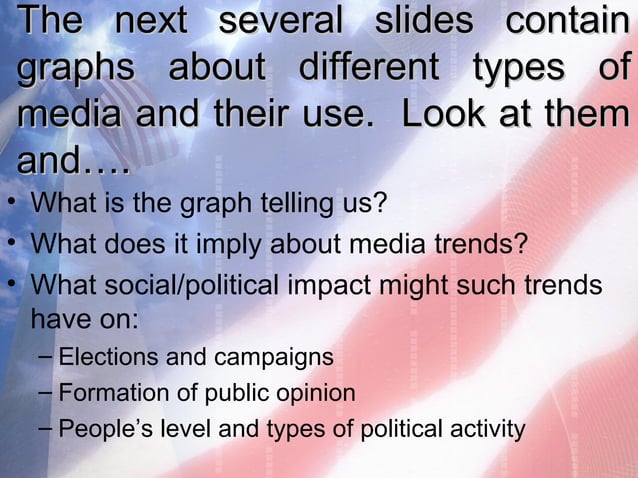 The next several slides contain graphs about different types of media and their use. Look at them and….

• What is the graph telling us?
• What does it imply about media trends?
• What social/political impact might such trends have on:
– Elections and campaigns
– Formation of public opinion
– People's level and types of political activity